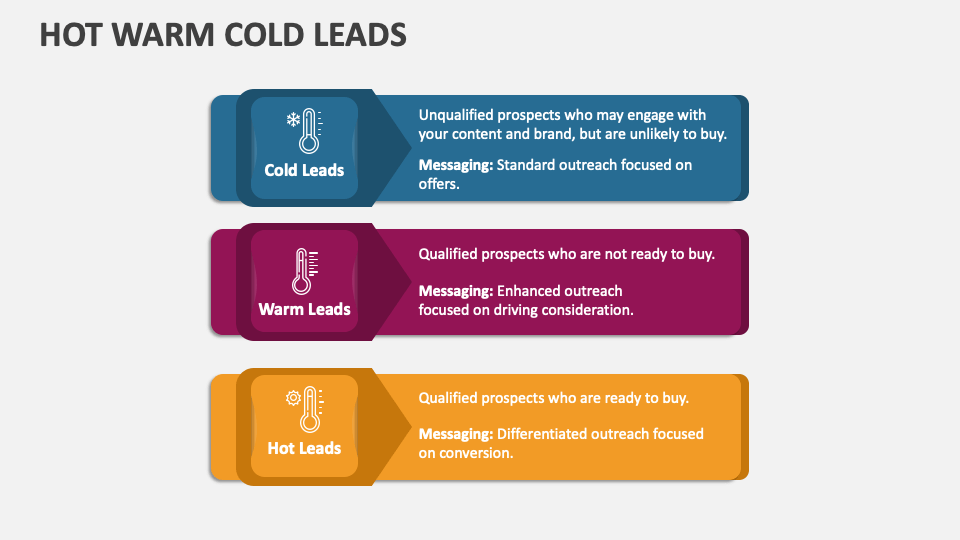 HOT WARM COLD LEADS

Cold Leads

Unqualified prospects who may engage with your content and brand, but are unlikely to buy.

Messaging: Standard outreach focused on offers.

Warm Leads

Qualified prospects who are not ready to buy.

Messaging: Enhanced outreach focused on driving consideration.

Hot Leads

Qualified prospects who are ready to buy.

Messaging: Differentiated outreach focused on conversion.